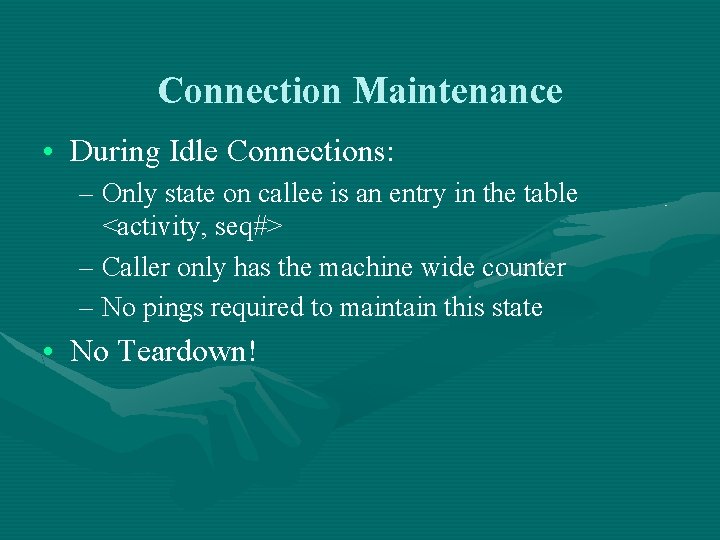 Connection Maintenance

• During Idle Connections:
– Only state on callee is an entry in the table <activity, seq#>
– Caller only has the machine wide counter
– No pings required to maintain this state

• No Teardown!